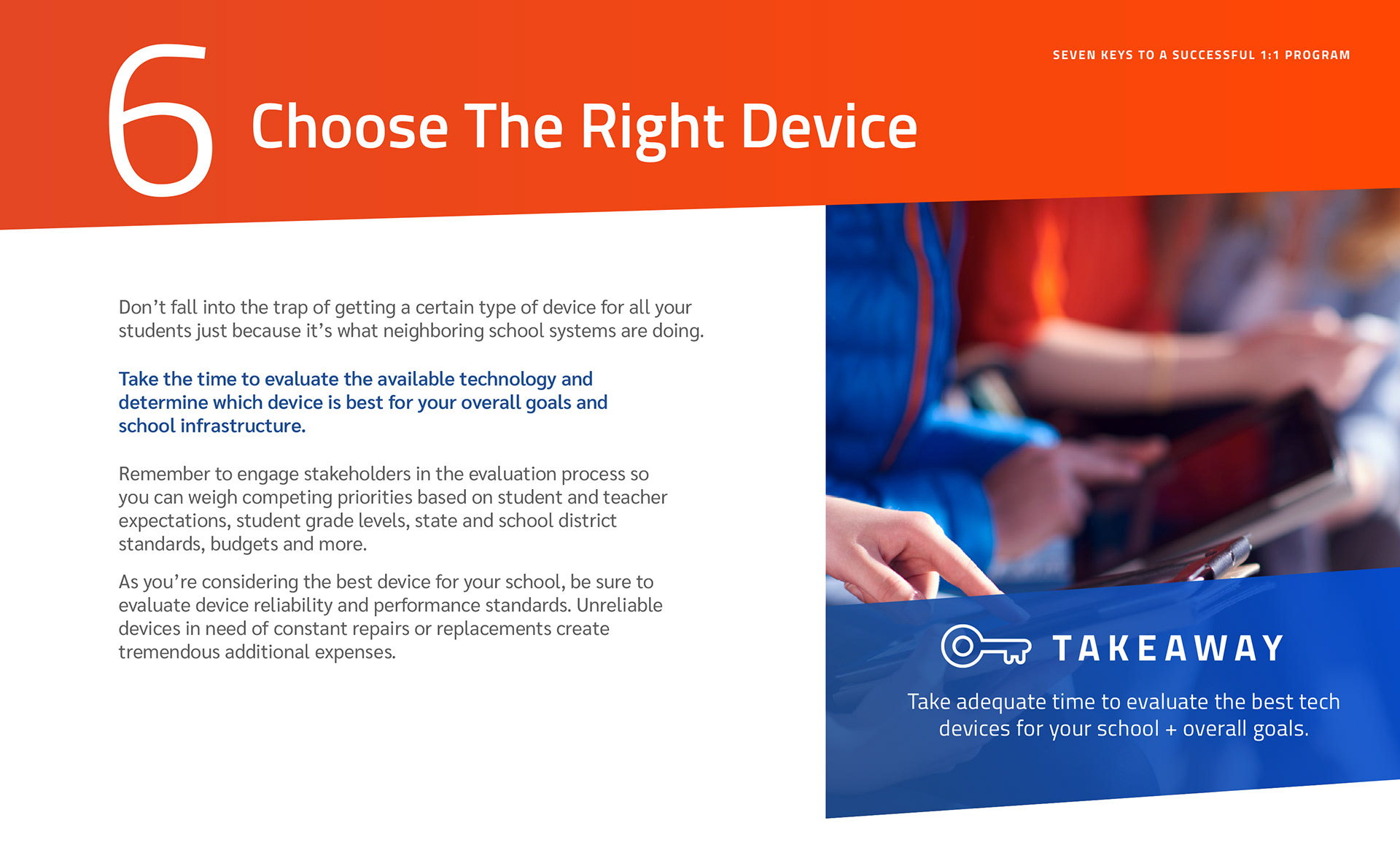 SEVEN KEYS TO A SUCCESSFUL 1:1 PROGRAM

6 Choose The Right Device

Don't fall into the trap of getting a certain type of device for all your students just because it's what neighboring school systems are doing.

Take the time to evaluate the available technology and determine which device is best for your overall goals and school infrastructure.

Remember to engage stakeholders in the evaluation process so you can weigh competing priorities based on student and teacher expectations, student grade levels, state and school district standards, budgets and more.

As you're considering the best device for your school, be sure to evaluate device reliability and performance standards. Unreliable devices in need of constant repairs or replacements create tremendous additional expenses.

TAKEAWAY

Take adequate time to evaluate the best tech devices for your school + overall goals.